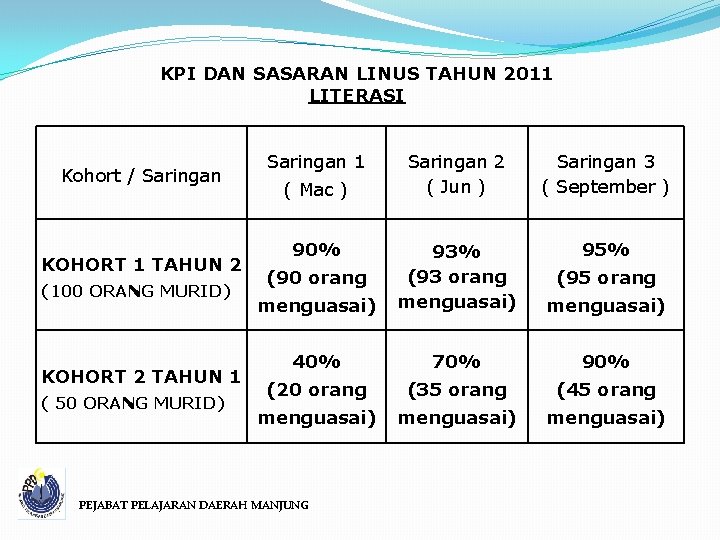 KPI DAN SASARAN LINUS TAHUN 2011
LITERASI

| Kohort / Saringan | Saringan 1 ( Mac ) | Saringan 2 ( Jun ) | Saringan 3 ( September ) |
|---|---|---|---|
| KOHORT 1 TAHUN 2 (100 ORANG MURID) | 90% (90 orang menguasai) | 93% (93 orang menguasai) | 95% (95 orang menguasai) |
| KOHORT 2 TAHUN 1 ( 50 ORANG MURID) | 40% (20 orang menguasai) | 70% (35 orang menguasai) | 90% (45 orang menguasai) |

PPD

PEJABAT PELAJARAN DAERAH MANJUNG